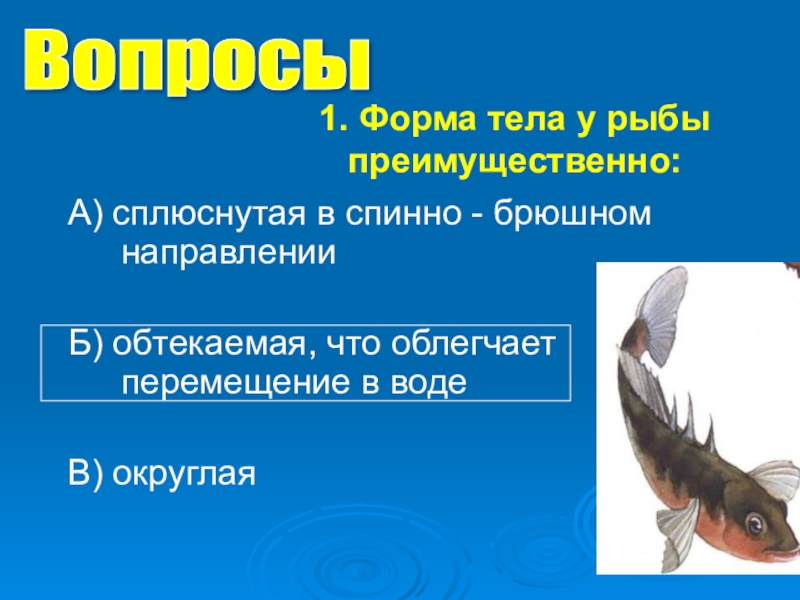 Вопросы

1. Форма тела у рыбы преимущественно:

А) сплюснутая в спинно - брюшном направлении

Б) обтекаемая, что облегчает перемещение в воде

В) округлая